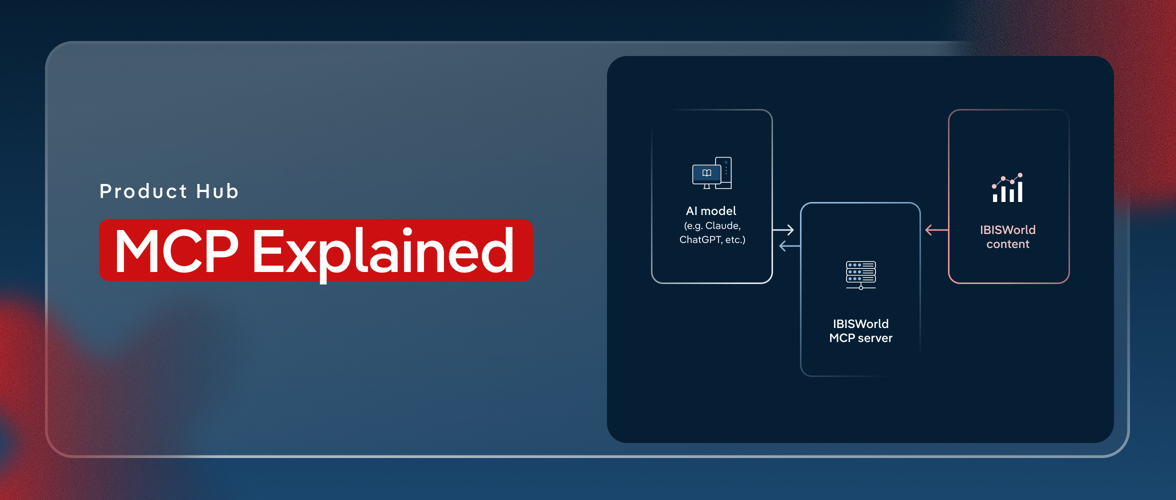 Product Hub

MCP Explained

AI model
(e.g. Claude, ChatGPT, etc.)

IBISWorld MCP server

IBISWorld content